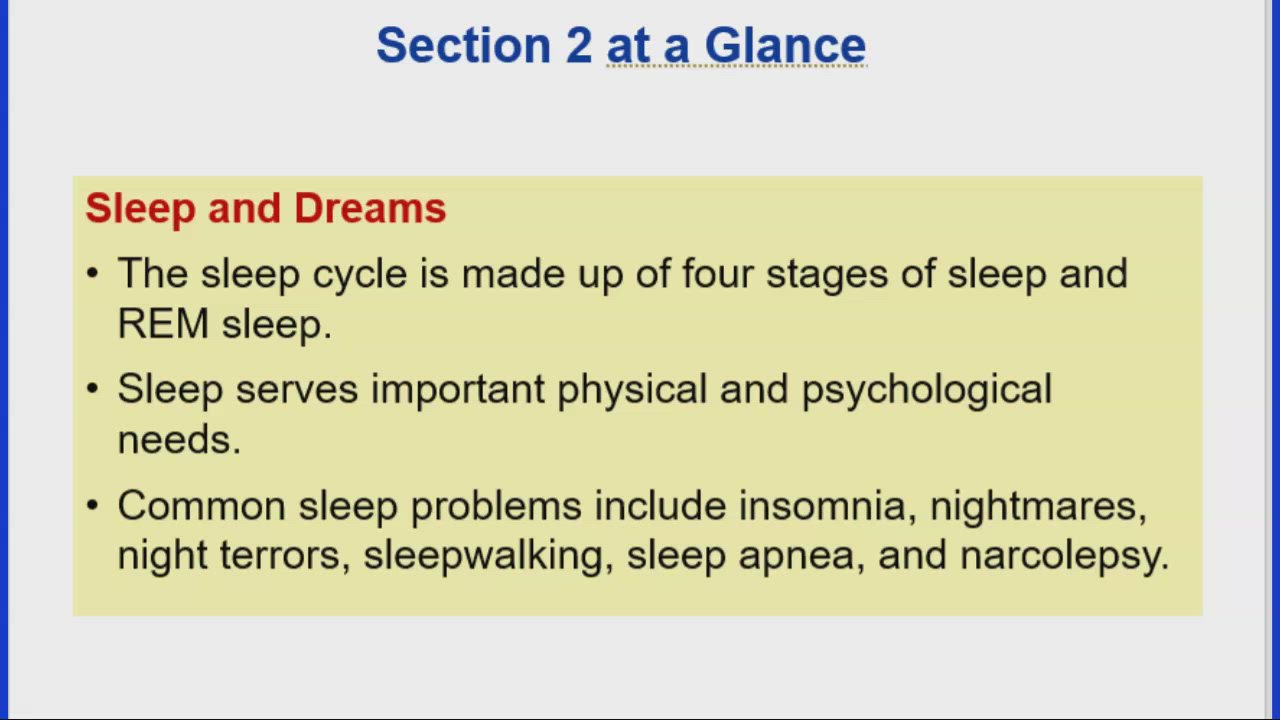 Section 2 at a Glance

Sleep and Dreams

• The sleep cycle is made up of four stages of sleep and REM sleep.

• Sleep serves important physical and psychological needs.

• Common sleep problems include insomnia, nightmares, night terrors, sleepwalking, sleep apnea, and narcolepsy.